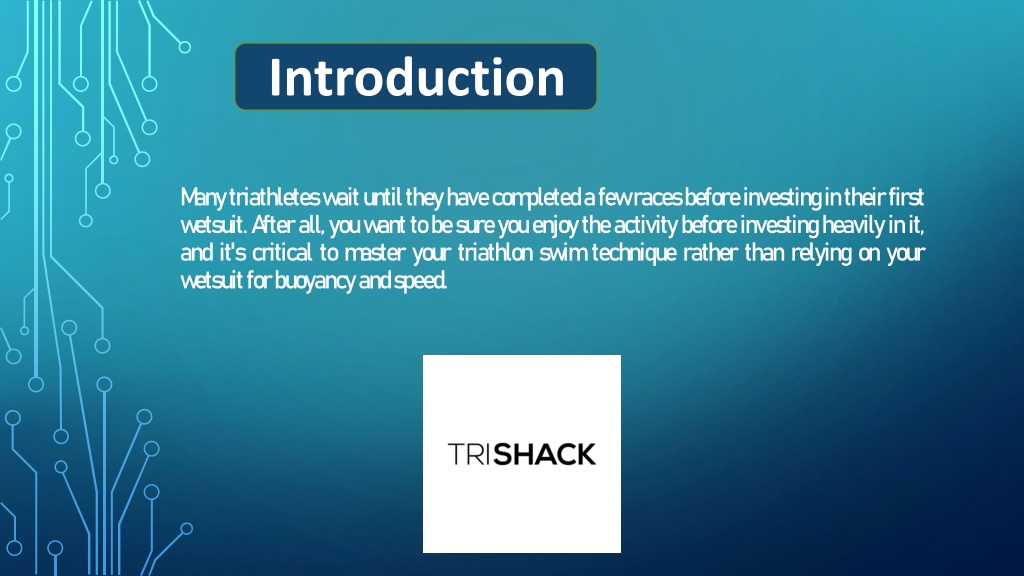 Introduction

Many triathletes wait until they have completed a few races before investing in their first wetsuit. After all, you want to be sure you enjoy the activity before investing heavily in it, and it's critical to master your triathlon swim technique rather than relying on your wetsuit for buoyancy and speed.

TRISHACK